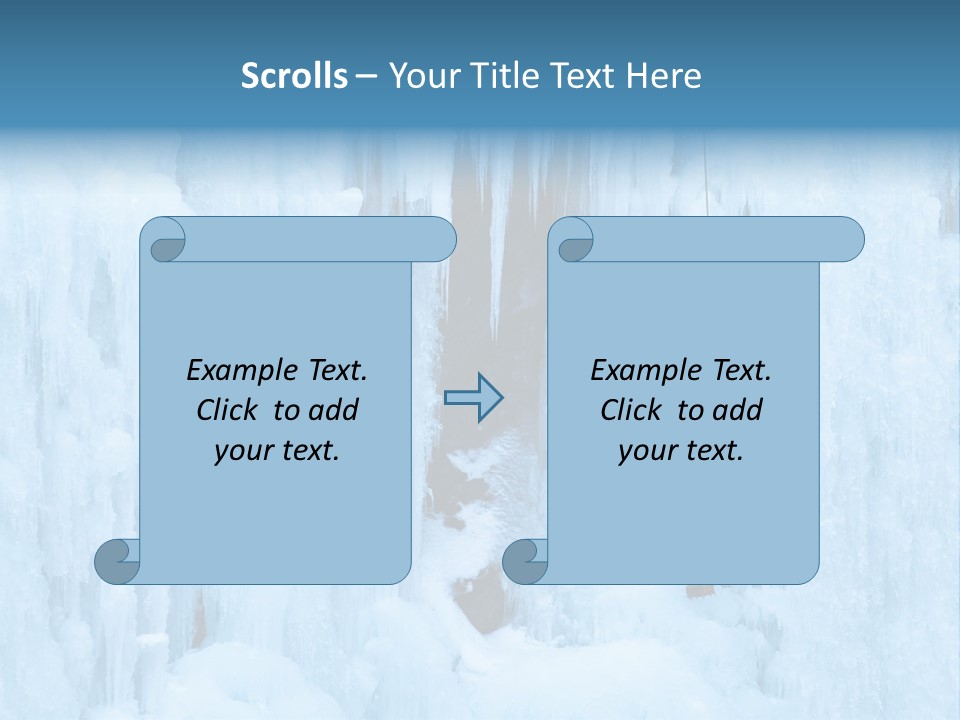 Scrolls – Your Title Text Here

Example Text. Click to add your text.

Example Text. Click to add your text.